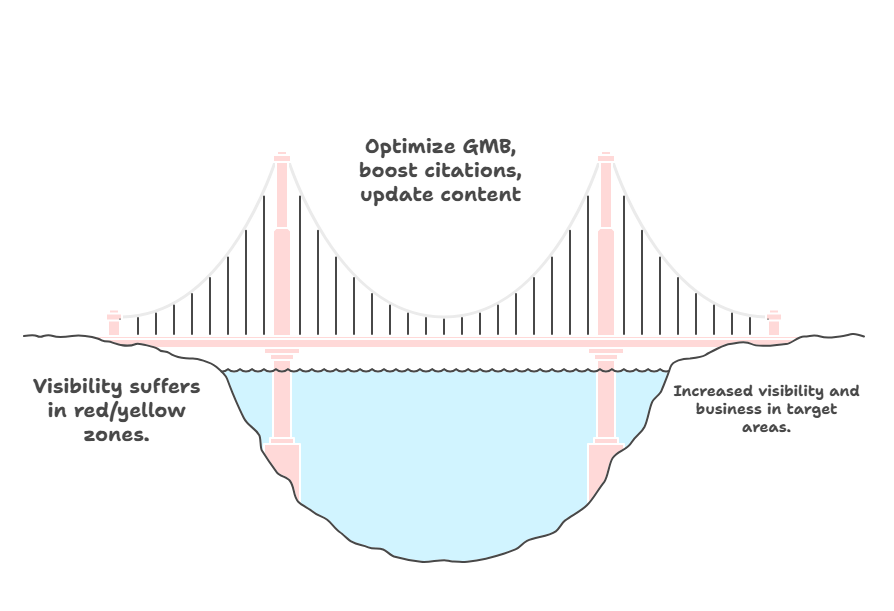 Optimize GMB, boost citations, update content

Visibility suffers in red/yellow zones.

Increased visibility and business in target areas.